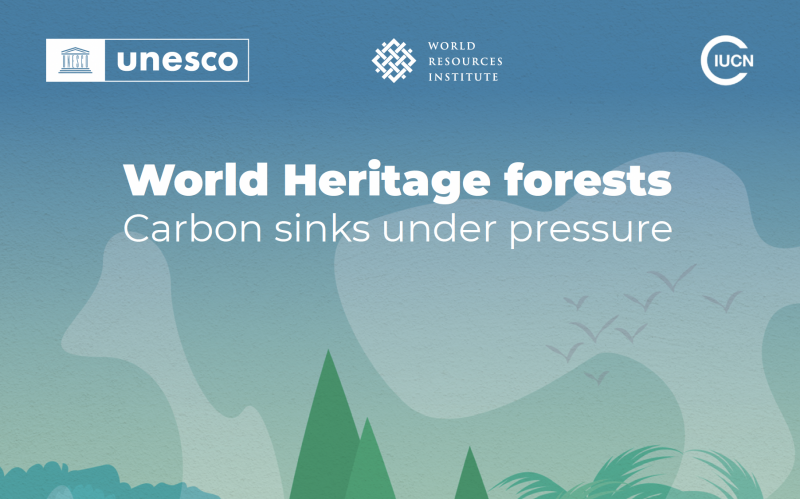 unesco

WORLD
RESOURCES
INSTITUTE

IUCN

World Heritage forests
Carbon sinks under pressure